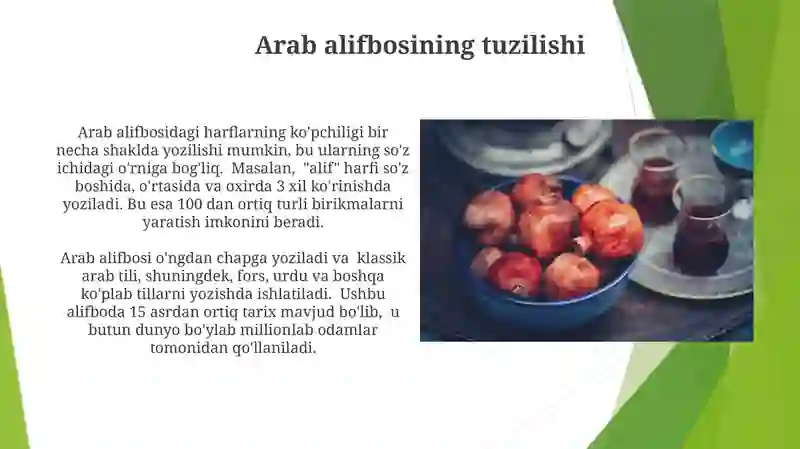 Arab alifbosining tuzilishi

Arab alifbosidagi harflarning ko'pchiligi bir necha shaklda yozilishi mumkin, bu ularning so'z ichidagi o'rniga bog'liq. Masalan, "alif" harfi so'z boshida, o'rtasida va oxirda 3 xil ko'rinishda yoziladi. Bu esa 100 dan ortiq turli birikmalarni yaratish imkonini beradi.

Arab alifbosi o'ngdan chapga yoziladi va klassik arab tili, shuningdek, fors, urdu va boshqa ko'plab tillarni yozishda ishlatiladi. Ushbu alifboda 15 asrdan ortiq tarix mavjud bo'lib, u butun dunyo bo'ylab millionlab odamlar tomonidan qo'llaniladi.